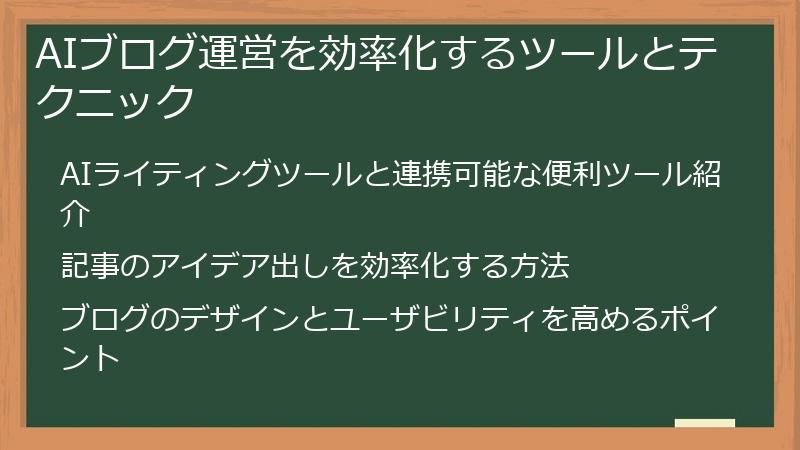 AIブログ運営を効率化するツールとテクニック

AIライティングツールと連携可能な便利ツール紹介

記事のアイデア出しを効率化する方法

ブログのデザインとユーザビリティを高めるポイント